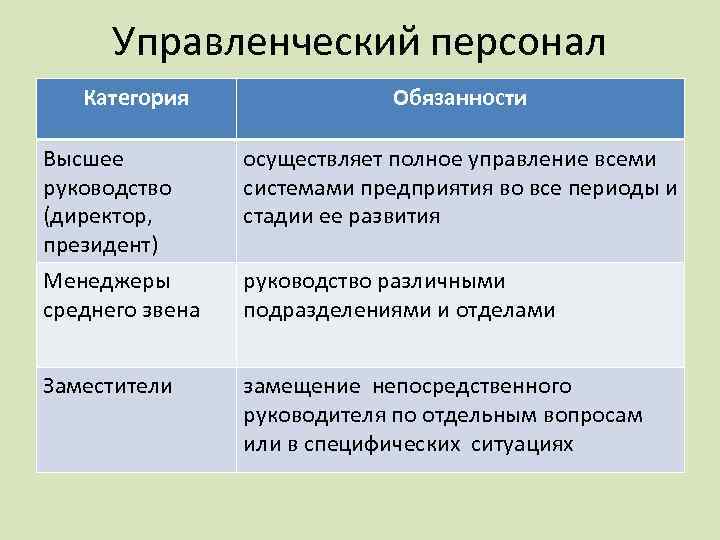 Управленческий персонал

| Категория | Обязанности |
|---|---|
| Высшее руководство (директор, президент) | осуществляет полное управление всеми системами предприятия во все периоды и стадии ее развития |
| Менеджеры среднего звена | руководство различными подразделениями и отделами |
| Заместители | замещение непосредственного руководителя по отдельным вопросам или в специфических ситуациях |